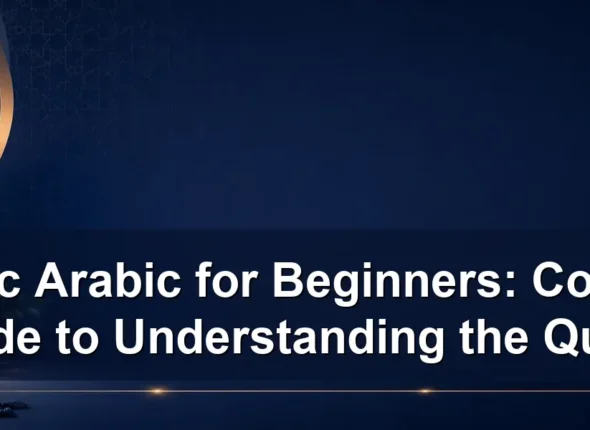 c Arabic for Beginners: Co
de to Understanding the Qu